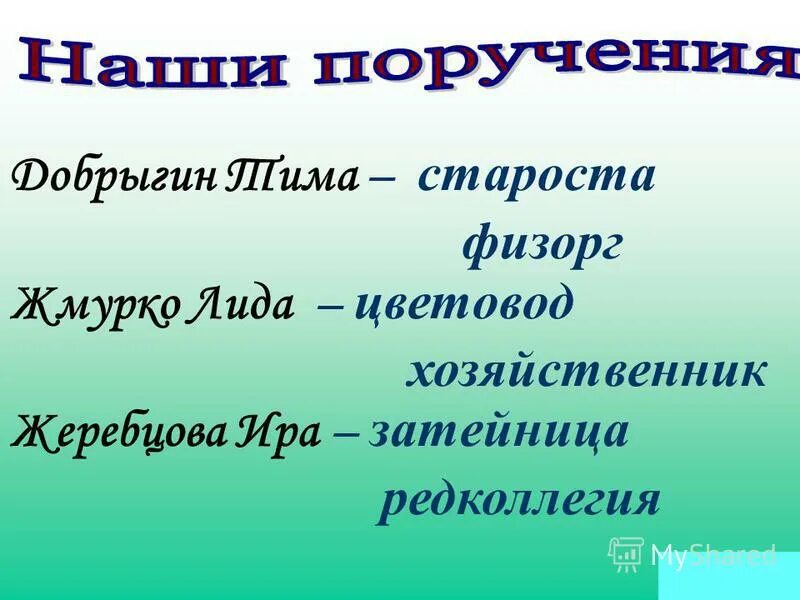 Наши поручения

Добрыгин Тима – староста

физорг

Жмурко Лида – цветовод

хозяйственник

Жеребцова Ира – затейница

редколлегия

MyShared